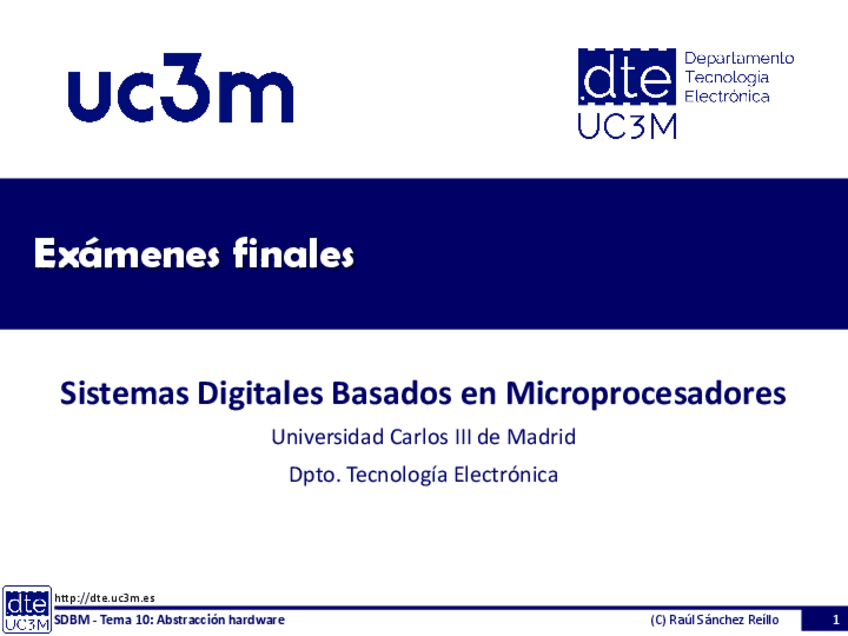 uc3m

dte UC3M Departamento Tecnología Electrónica

Exámenes finales

Sistemas Digitales Basados en Microprocesadores

Universidad Carlos III de Madrid

Dpto. Tecnología Electrónica

dte UC3M

http://dte.uc3m.es

SDBM - Tema 10: Abstracción hardware

(C) Raúl Sánchez Reíllo

1